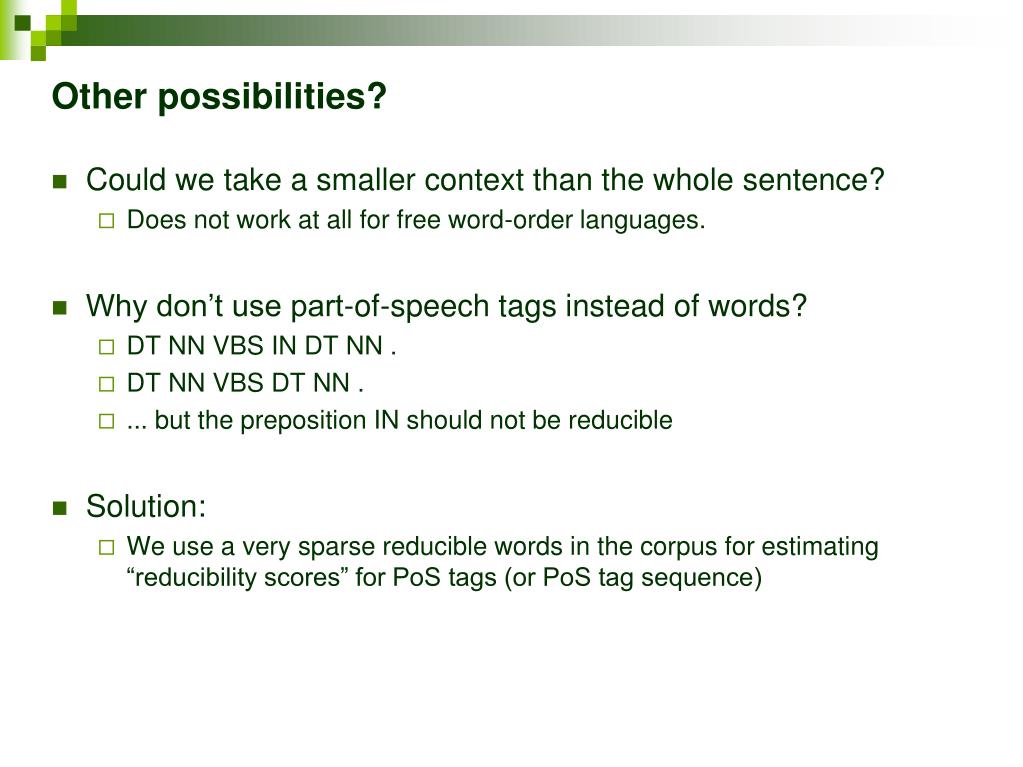 Other possibilities?

Could we take a smaller context than the whole sentence?

Does not work at all for free word-order languages.

Why don’t use part-of-speech tags instead of words?

DT NN VBS IN DT NN .

DT NN VBS DT NN .

... but the preposition IN should not be reducible

Solution:

We use a very sparse reducible words in the corpus for estimating “reducibility scores” for PoS tags (or PoS tag sequence)